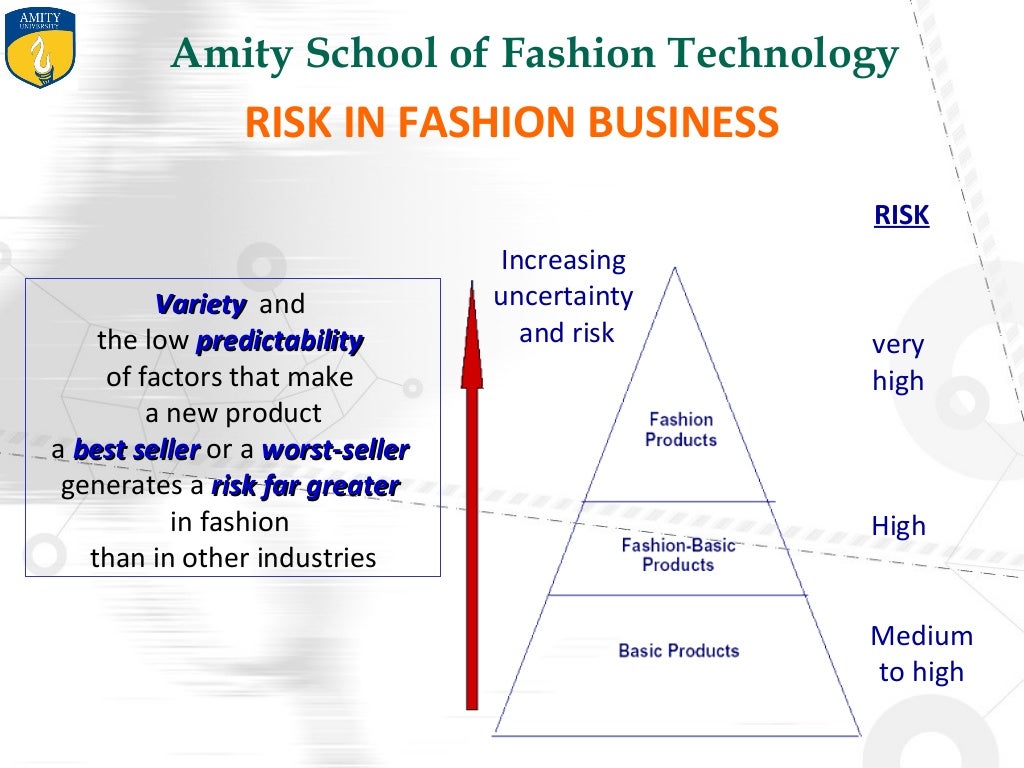 AMITY UNIVERSITY

Amity School of Fashion Technology

RISK IN FASHION BUSINESS

Variety and the low predictability of factors that make a new product a best seller or a worst-seller generates a risk far greater in fashion than in other industries

Increasing uncertainty and risk

Fashion Products

Fashion-Basic Products

Basic Products

RISK

very high

High

Medium to high